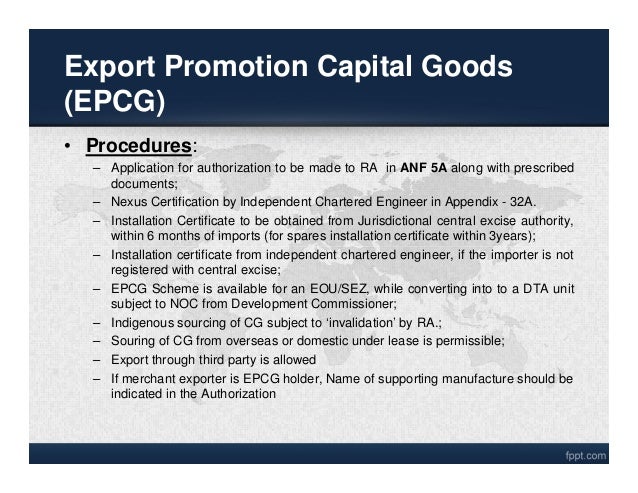 Export Promotion Capital Goods (EPCG)

• Procedures:

– Application for authorization to be made to RA in ANF 5A along with prescribed documents;

– Nexus Certification by Independent Chartered Engineer in Appendix - 32A.

– Installation Certificate to be obtained from Jurisdictional central excise authority, within 6 months of imports (for spares installation certificate within 3years);

– Installation certificate from independent chartered engineer, if the importer is not registered with central excise;

– EPCG Scheme is available for an EOU/SEZ, while converting into to a DTA unit subject to NOC from Development Commissioner;

– Indigenous sourcing of CG subject to 'invalidation' by RA.;

– Souring of CG from overseas or domestic under lease is permissible;

– Export through third party is allowed

– If merchant exporter is EPCG holder, Name of supporting manufacture should be indicated in the Authorization

fppt.com